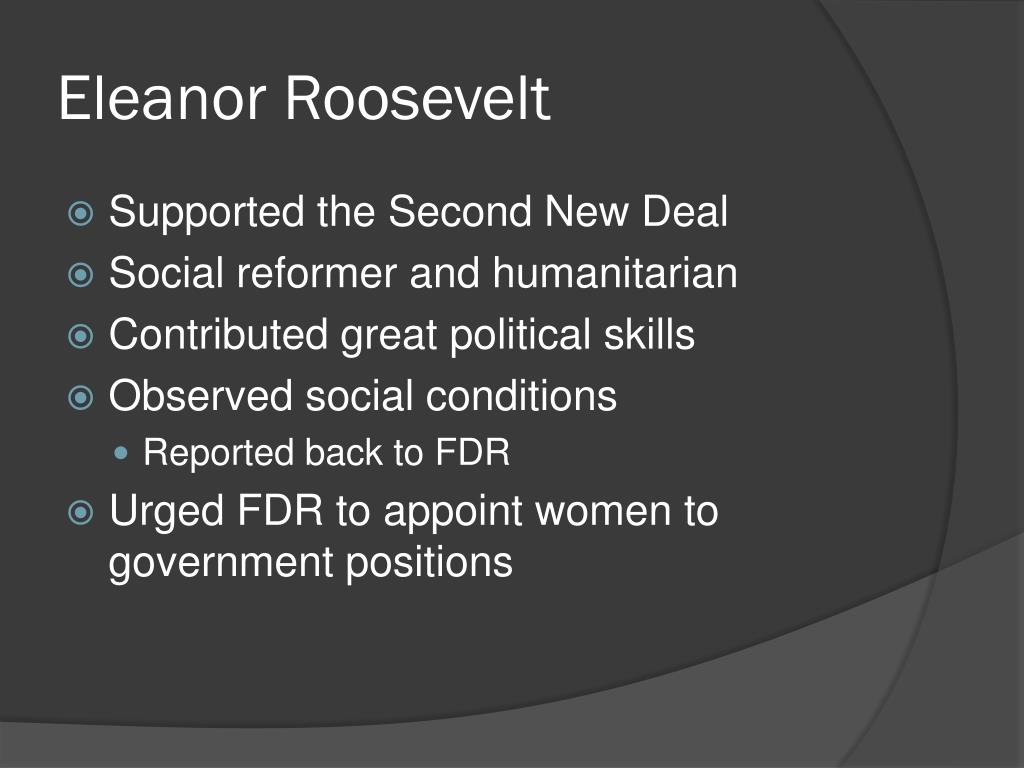 Eleanor Roosevelt

Supported the Second New Deal
Social reformer and humanitarian
Contributed great political skills
Observed social conditions
Reported back to FDR
Urged FDR to appoint women to government positions